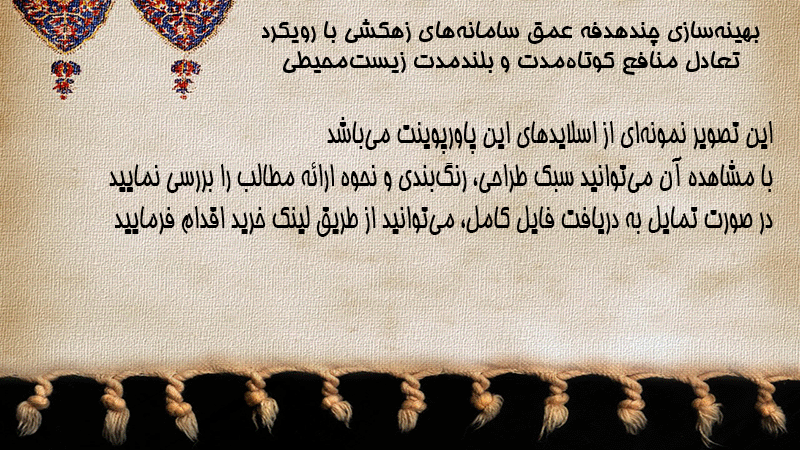 بهینه‌سازی چندهدفه عمق سامانه‌های زهکشی با رویکرد تعادل منافع کوتاه‌مدت و بلندمدت زیست‌محیطی

این تصویر نمونه‌ای از اسلایدهای این پاورپوینت می‌باشد
با مشاهده آن می‌توانید سبک طراحی، رنگ‌بندی و نحوه ارائه مطالب را بررسی نمایید
در صورت تمایل به دریافت فایل کامل، می‌توانید از طریق لینک خرید اقدام فرمایید